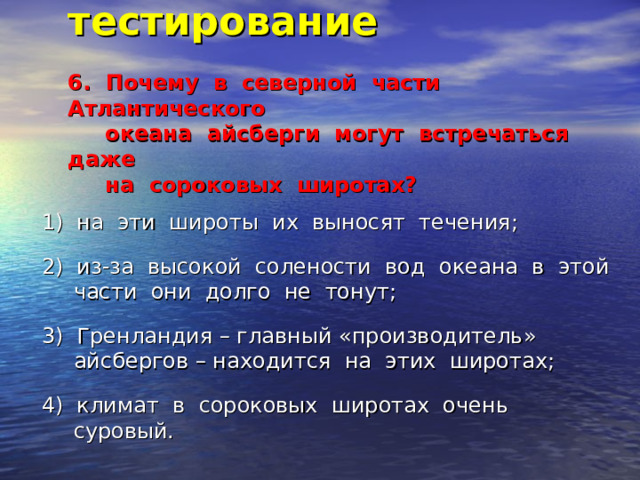 тестирование

6. Почему в северной части Атлантического океана айсберги могут встречаться даже на сороковых широтах?

1) на эти широты их выносят течения;

2) из-за высокой солености вод океана в этой части они долго не тонут;

3) Гренландия – главный «производитель» айсбергов – находится на этих широтах;

4) климат в сороковых широтах очень суровый.